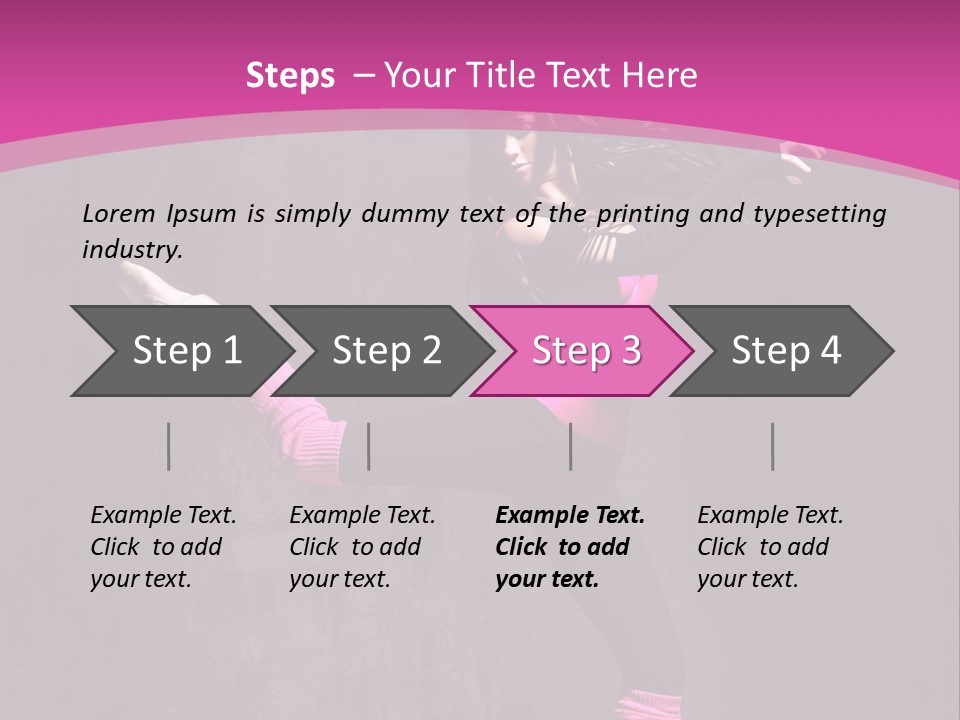 Steps – Your Title Text Here

Lorem Ipsum is simply dummy text of the printing and typesetting industry.

Step 1

Step 2

Step 3

Step 4

Example Text. Click to add your text.

Example Text. Click to add your text.

Example Text. Click to add your text.

Example Text. Click to add your text.